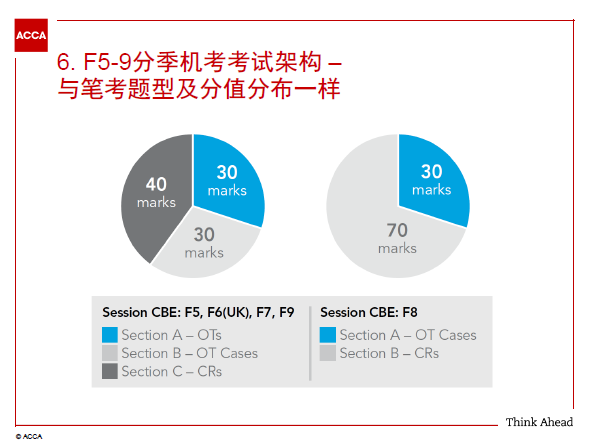 ACCA

6. F5-9分季机考考试架构 – 与笔考题型及分值分布一样

40 marks
30 marks
30 marks

30 marks
70 marks

Session CBE: F5, F6(UK), F7, F9
Section A – OTs
Section B – OT Cases
Section C – CRs

Session CBE: F8
Section A – OT Cases
Section B – CRs

Think Ahead

© ACCA